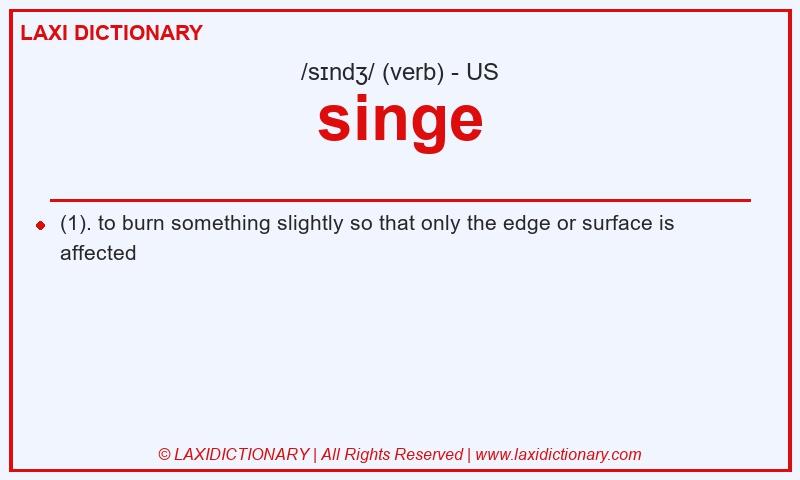 LAXI DICTIONARY

/sɪndʒ/ (verb) - US

singe

(1). to burn something slightly so that only the edge or surface is affected

© LAXIDICTIONARY | All Rights Reserved | www.laxidictionary.com